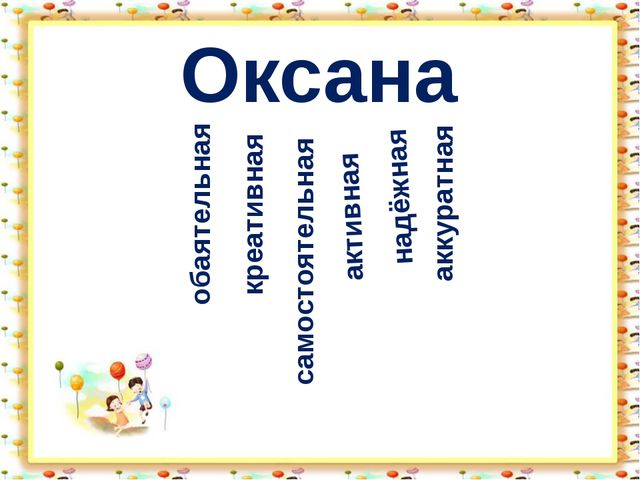 Оксана

обаятельная
креативная
самостоятельная
активная
надёжная
аккуратная